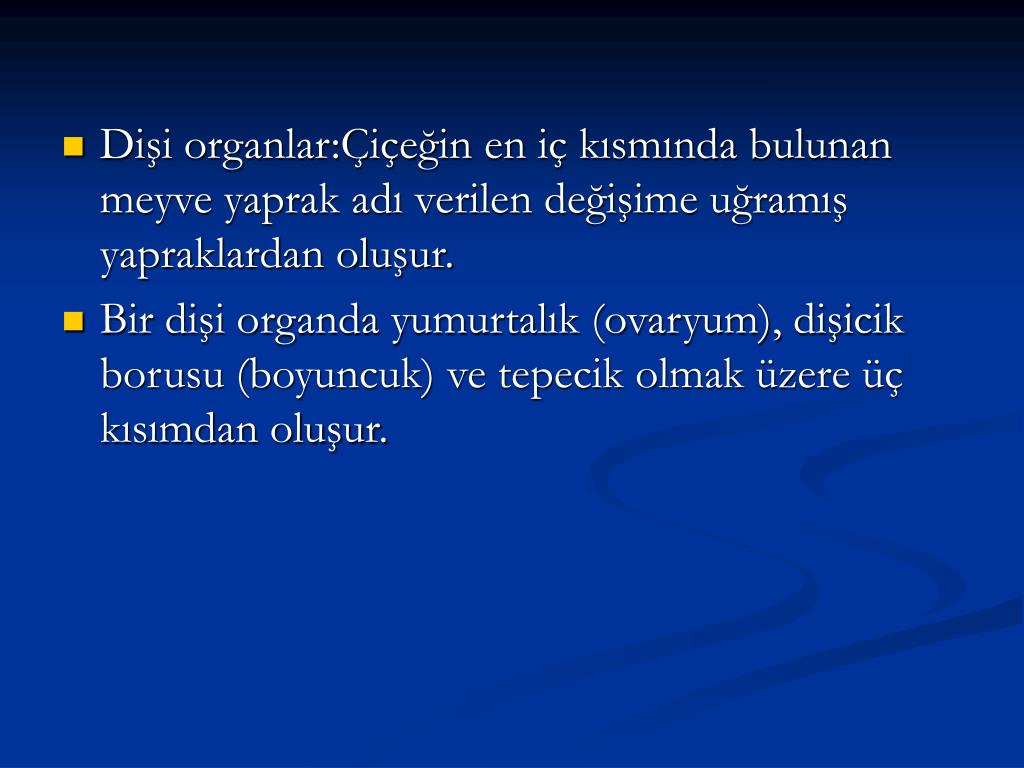 Dişi organlar:Çiçeğin en iç kısmında bulunan meyve yaprak adı verilen değişime uğramış yapraklardan oluşur.

Bir dişi organda yumurtalık (ovaryum), dişicik borusu (boyuncuk) ve tepecik olmak üzere üç kısımdan oluşur.